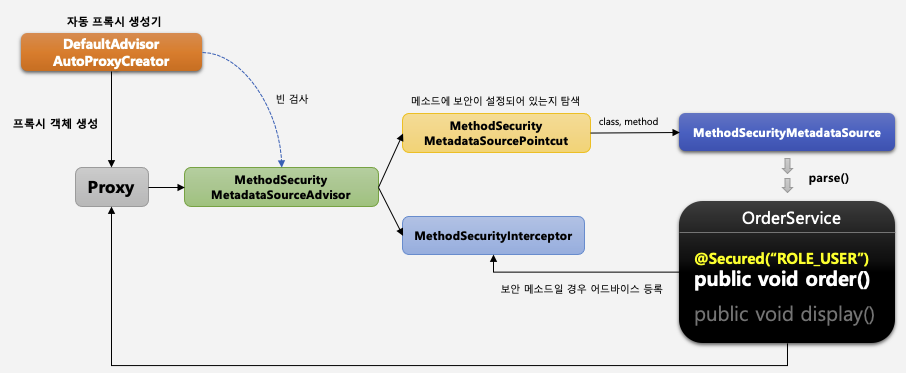 자동 프록시 생성기

DefaultAdvisor AutoProxyCreator

빈 검사

프록시 객체 생성

Proxy

MethodSecurity MetadataSourceAdvisor

메소드에 보안이 설정되어 있는지 탐색

MethodSecurity MetadataSourcePointcut

class, method

MethodSecurityMetadataSource

parse()

MethodSecurityInterceptor

보안 메소드일 경우 어드바이스 등록

OrderService

@Secured("ROLE_USER")
public void order()

public void display()